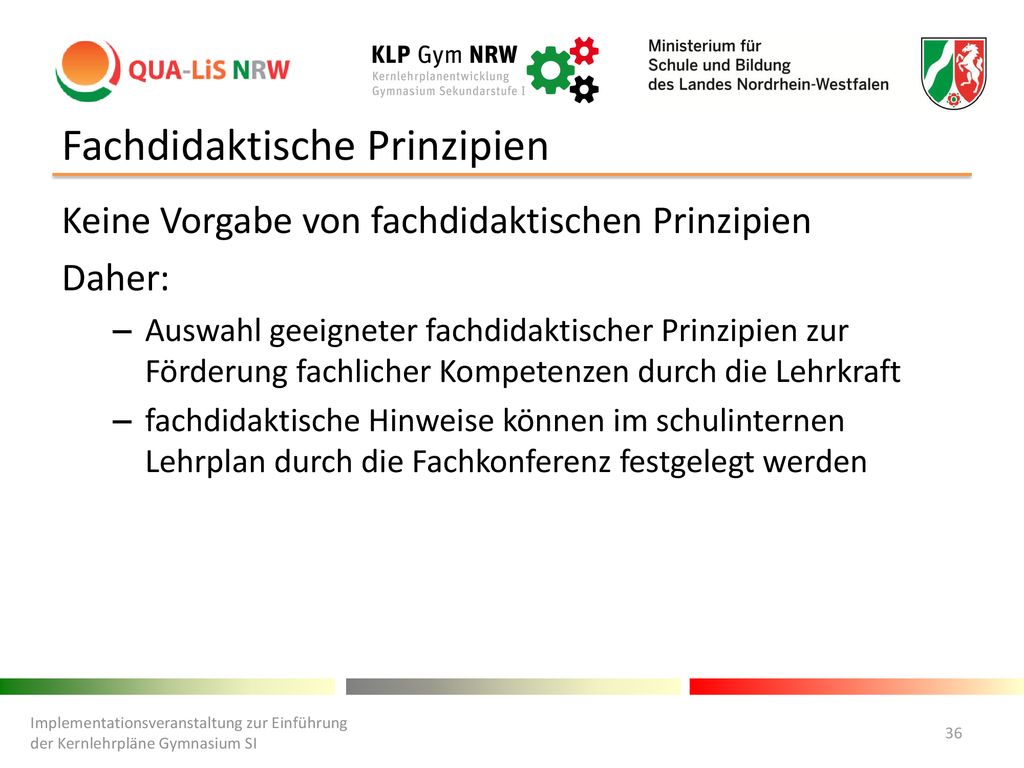 QUA-LiS NRW

KLP Gym NRW
Kernlehrplanentwicklung
Gymnasium Sekundarstufe I

Ministerium für
Schule und Bildung
des Landes Nordrhein-Westfalen

Fachdidaktische Prinzipien

Keine Vorgabe von fachdidaktischen Prinzipien

Daher:

– Auswahl geeigneter fachdidaktischer Prinzipien zur Förderung fachlicher Kompetenzen durch die Lehrkraft

– fachdidaktische Hinweise können im schulinternen Lehrplan durch die Fachkonferenz festgelegt werden

Implementationsveranstaltung zur Einführung der Kernlehrpläne Gymnasium SI

36